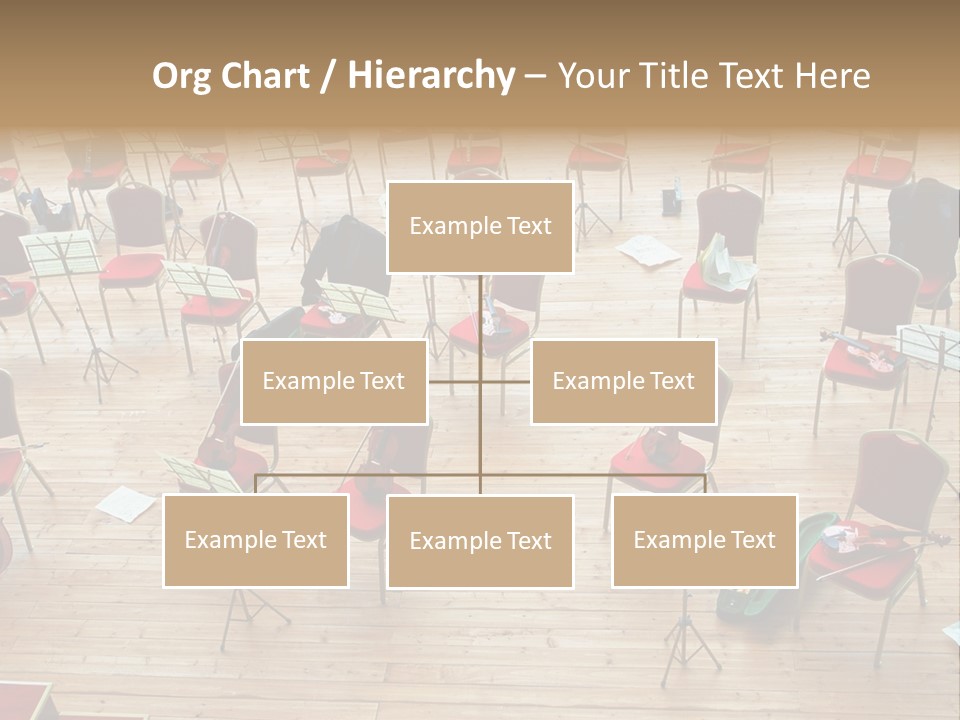 Org Chart / Hierarchy – Your Title Text Here

Example Text

Example Text

Example Text

Example Text

Example Text

Example Text